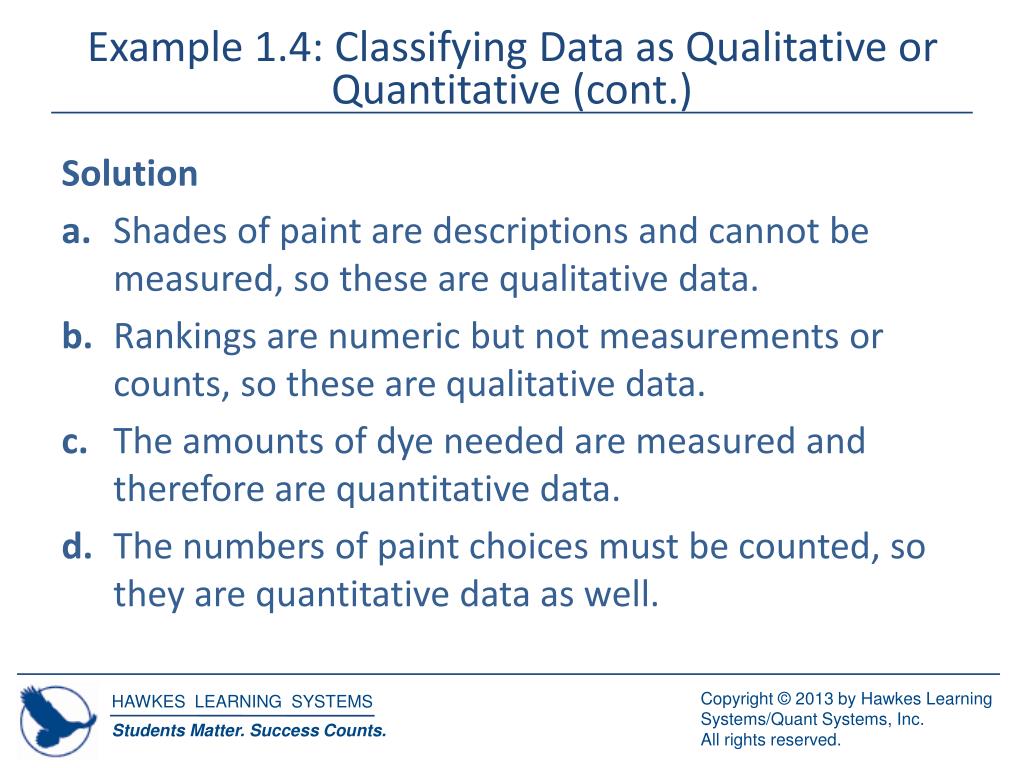 Example 1.4: Classifying Data as Qualitative or Quantitative (cont.)

Solution

a. Shades of paint are descriptions and cannot be measured, so these are qualitative data.

b. Rankings are numeric but not measurements or counts, so these are qualitative data.

c. The amounts of dye needed are measured and therefore are quantitative data.

d. The numbers of paint choices must be counted, so they are quantitative data as well.

HAWKES LEARNING SYSTEMS
Students Matter. Success Counts.

Copyright © 2013 by Hawkes Learning Systems/Quant Systems, Inc.
All rights reserved.